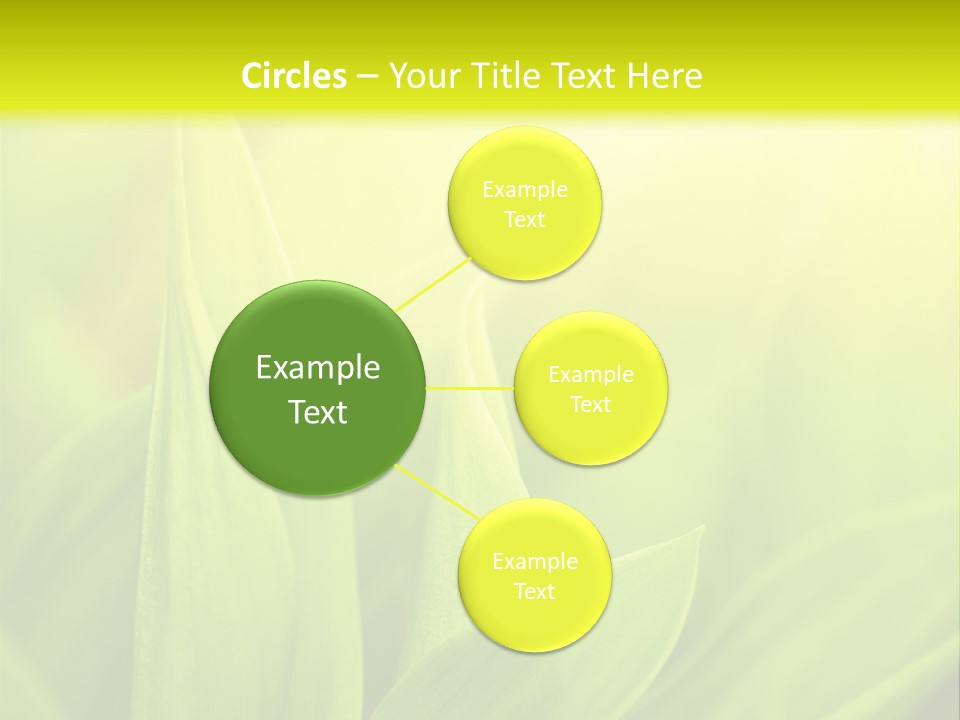 Circles – Your Title Text Here

Example Text

Example Text

Example Text

Example Text